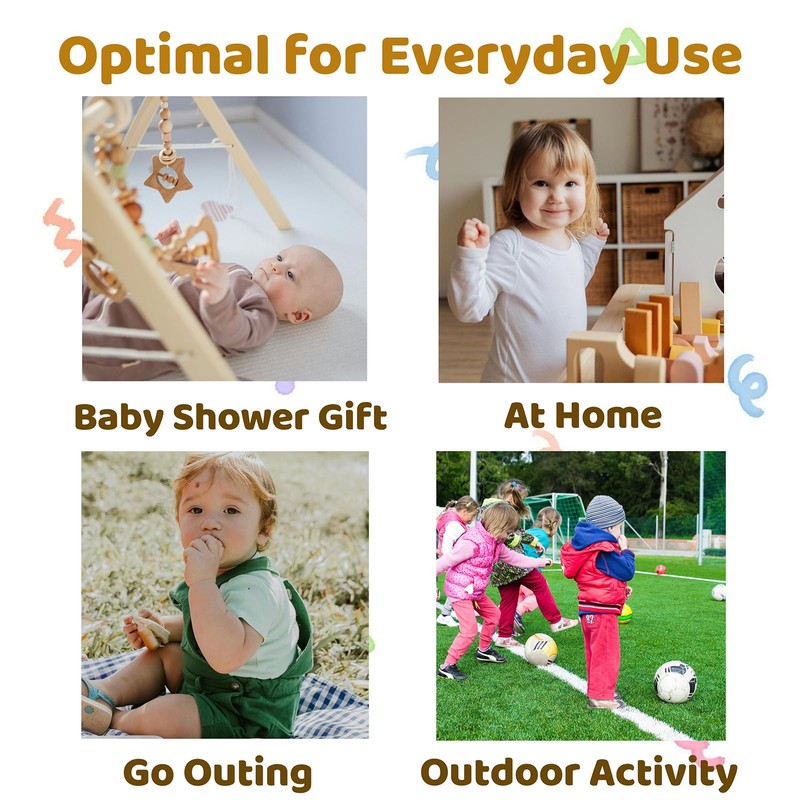 Optimal for Everyday Use

Baby Shower Gift

At Home

Go Outing

Outdoor Activity